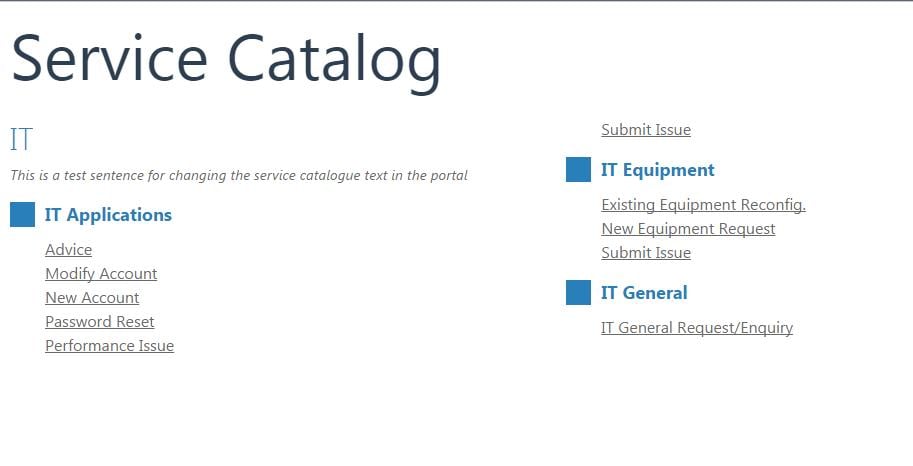 Service Catalog

IT

This is a test sentence for changing the service catalogue text in the portal

IT Applications

Advice
Modify Account
New Account
Password Reset
Performance Issue

Submit Issue

IT Equipment

Existing Equipment Reconfig.
New Equipment Request
Submit Issue

IT General

IT General Request/Enquiry